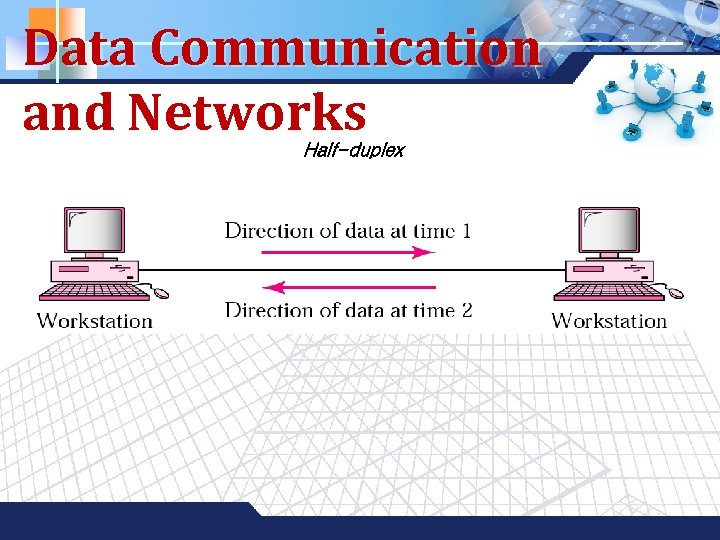 Data Communication and Networks

Half-duplex

Direction of data at time 1

Direction of data at time 2

Workstation

Workstation